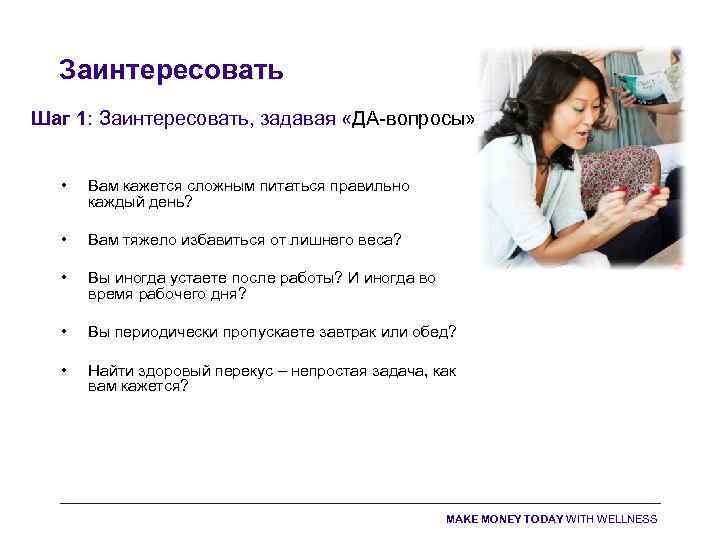 Заинтересовать

Шаг 1: Заинтересовать, задавая «ДА-вопросы»

• Вам кажется сложным питаться правильно каждый день?

• Вам тяжело избавиться от лишнего веса?

• Вы иногда устаете после работы? И иногда во время рабочего дня?

• Вы периодически пропускаете завтрак или обед?

• Найти здоровый перекус – непростая задача, как вам кажется?

MAKE MONEY TODAY WITH WELLNESS